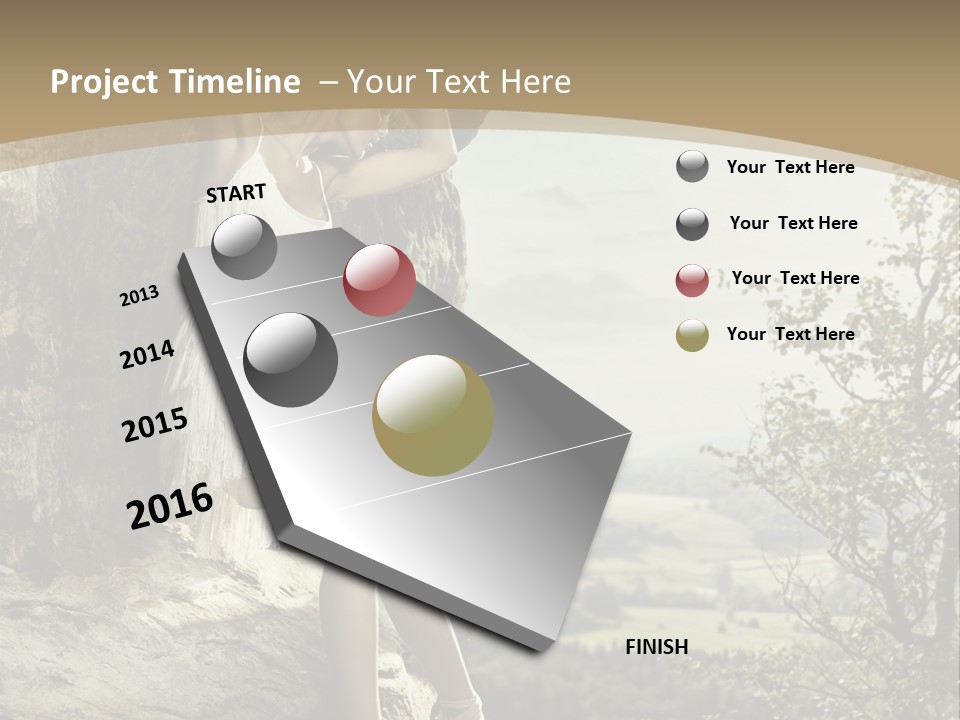 Project Timeline – Your Text Here

START

2013

2014

2015

2016

FINISH

Your Text Here

Your Text Here

Your Text Here

Your Text Here